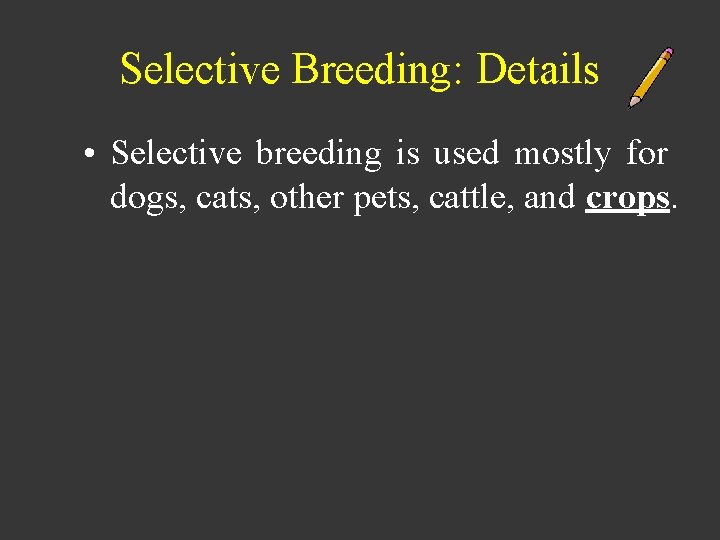 Selective Breeding: Details

• Selective breeding is used mostly for dogs, cats, other pets, cattle, and crops.